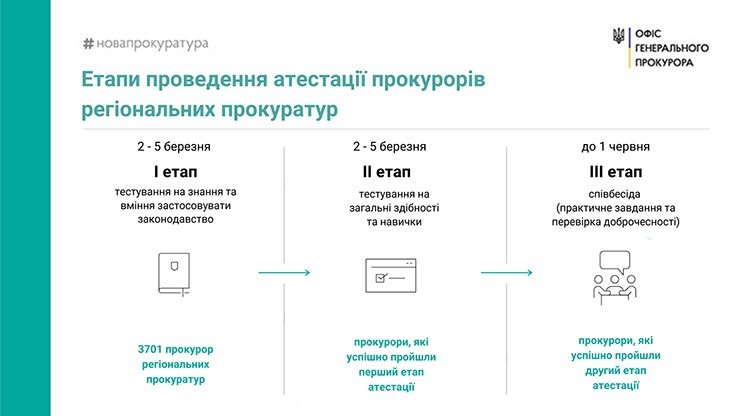 #новапрокуратура

ОФІС ГЕНЕРАЛЬНОГО ПРОКУРОРА

Етапи проведення атестації прокурорів регіональних прокуратур

2 - 5 березня

I етап

тестування на знання та вміння застосовувати законодавство

3701 прокурор регіональних прокуратур

2 - 5 березня

II етап

тестування на загальні здібності та навички

прокурори, які успішно пройшли перший етап атестації

до 1 червня

III етап

співбесіда (практичне завдання та перевірка доброчесності)

прокурори, які успішно пройшли другий етап атестації